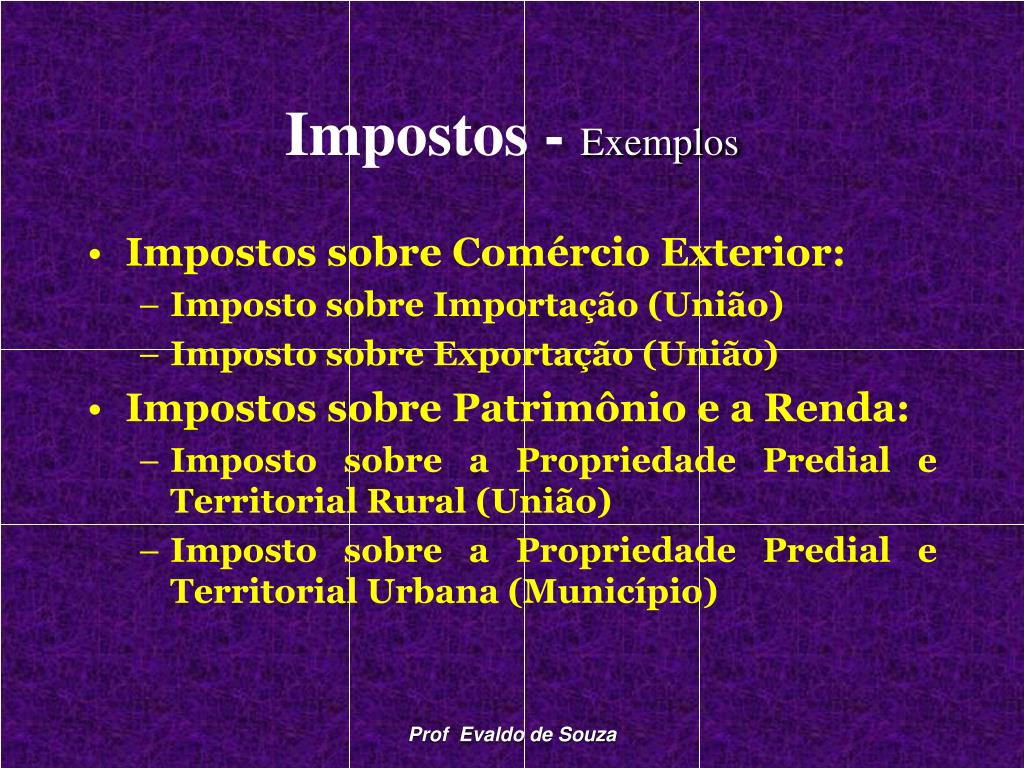 Impostos - Exemplos

• Impostos sobre Comércio Exterior:
– Imposto sobre Importação (União)
– Imposto sobre Exportação (União)
• Impostos sobre Patrimônio e a Renda:
– Imposto sobre a Propriedade Predial e Territorial Rural (União)
– Imposto sobre a Propriedade Predial e Territorial Urbana (Município)

Prof Evaldo de Souza